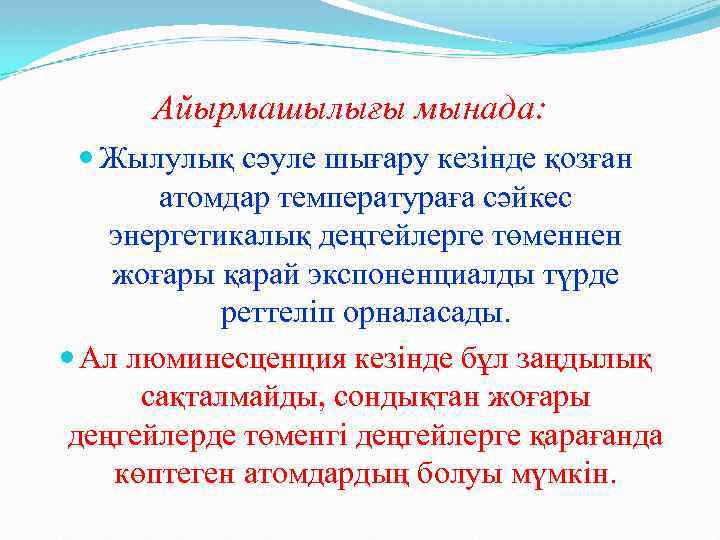 Айырмашылығы мынада:

Жылулық сәуле шығару кезінде қозған атомдар температураға сәйкес энергетикалық деңгейлерге төменнен жоғары қарай экспоненциалды түрде реттеліп орналасады.

Ал люминесценция кезінде бұл заңдылық сақталмайды, сондықтан жоғары деңгейлерде төменгі деңгейлерге қарағанда көптеген атомдардың болуы мүмкін.